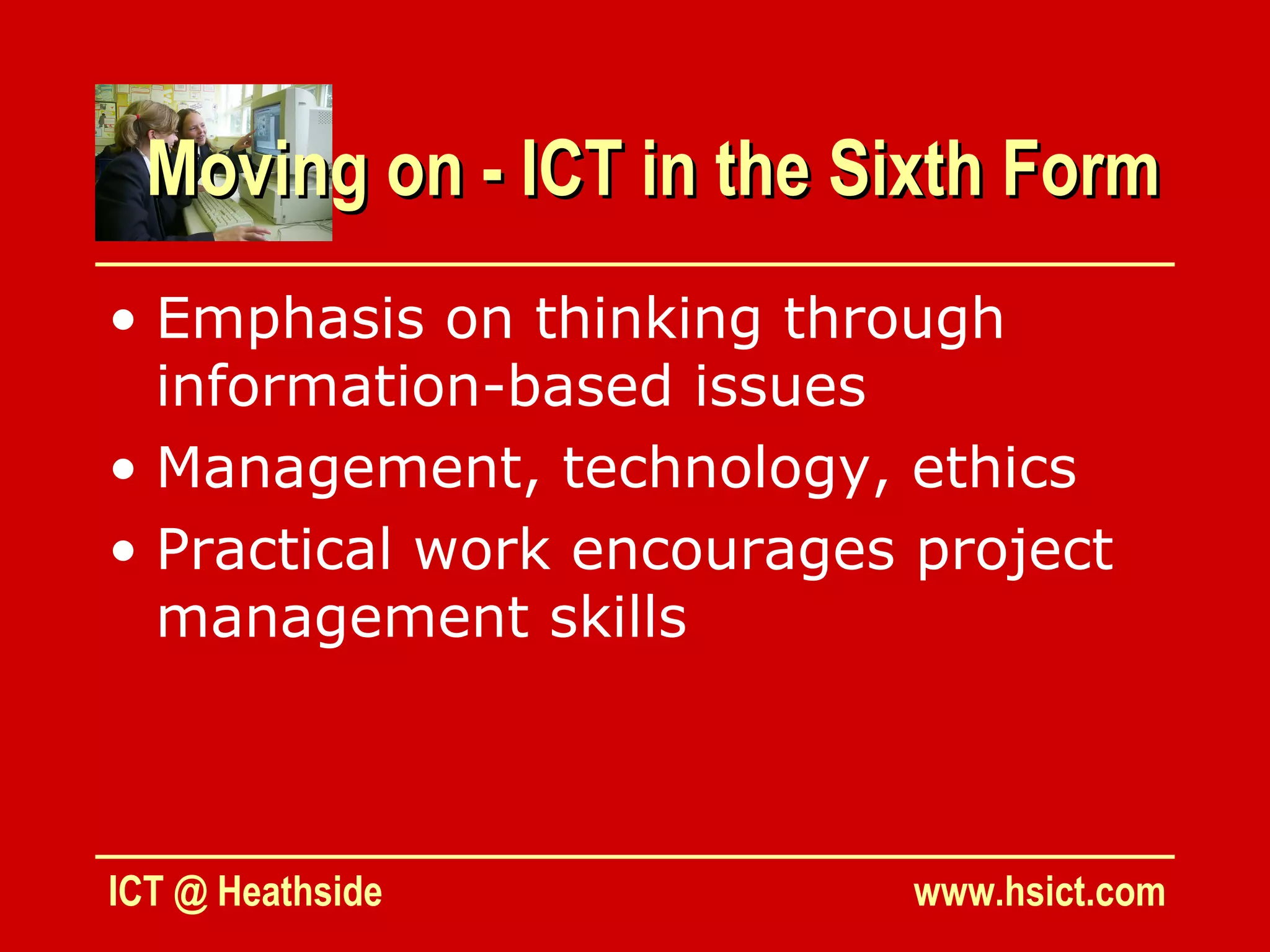 Moving on - ICT in the Sixth Form

• Emphasis on thinking through information-based issues
• Management, technology, ethics
• Practical work encourages project management skills

ICT @ Heathside

www.hsict.com